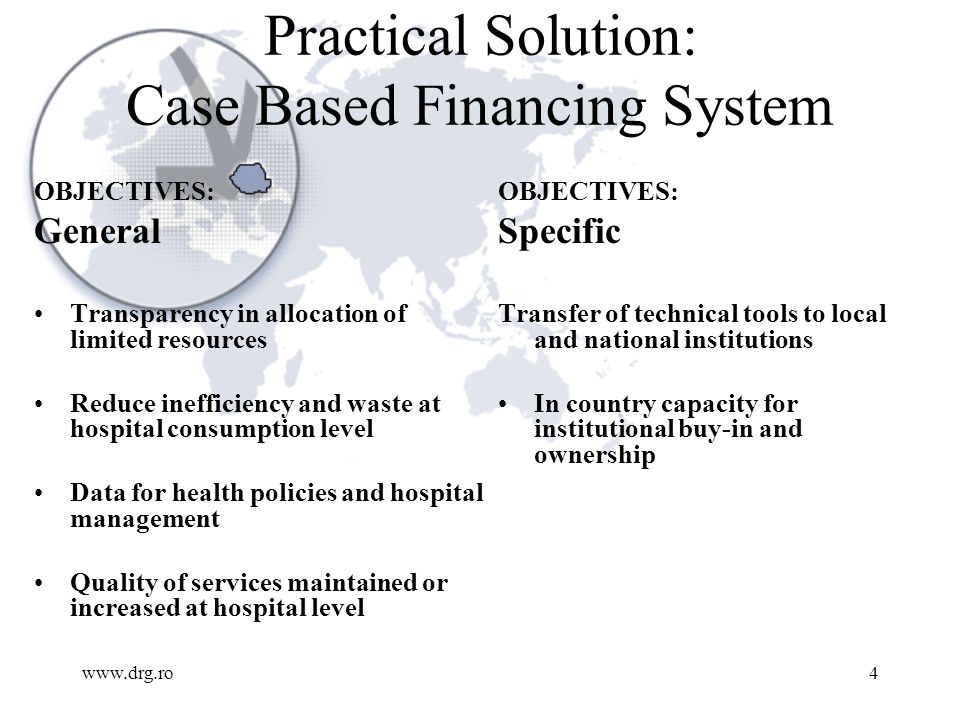 Practical Solution:
Case Based Financing System

OBJECTIVES:
General

• Transparency in allocation of limited resources

• Reduce inefficiency and waste at hospital consumption level

• Data for health policies and hospital management

• Quality of services maintained or increased at hospital level

OBJECTIVES:
Specific

Transfer of technical tools to local and national institutions

• In country capacity for institutional buy-in and ownership

www.drg.ro

4